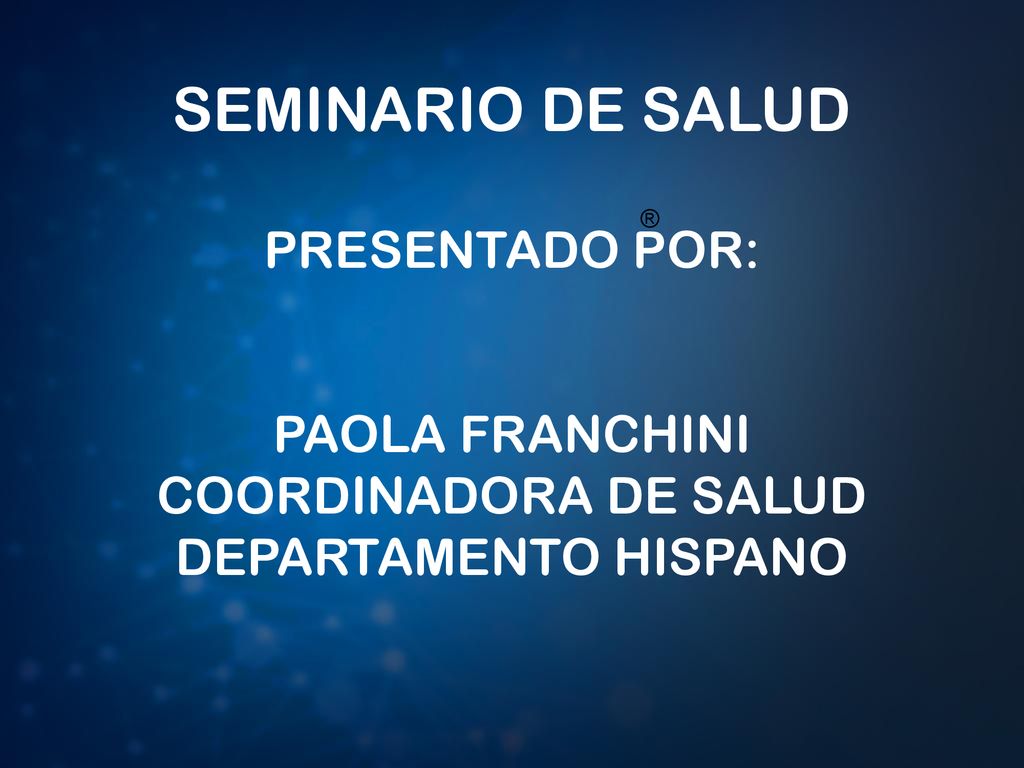 SEMINARIO DE SALUD

®

PRESENTADO POR:

PAOLA FRANCHINI
COORDINADORA DE SALUD
DEPARTAMENTO HISPANO